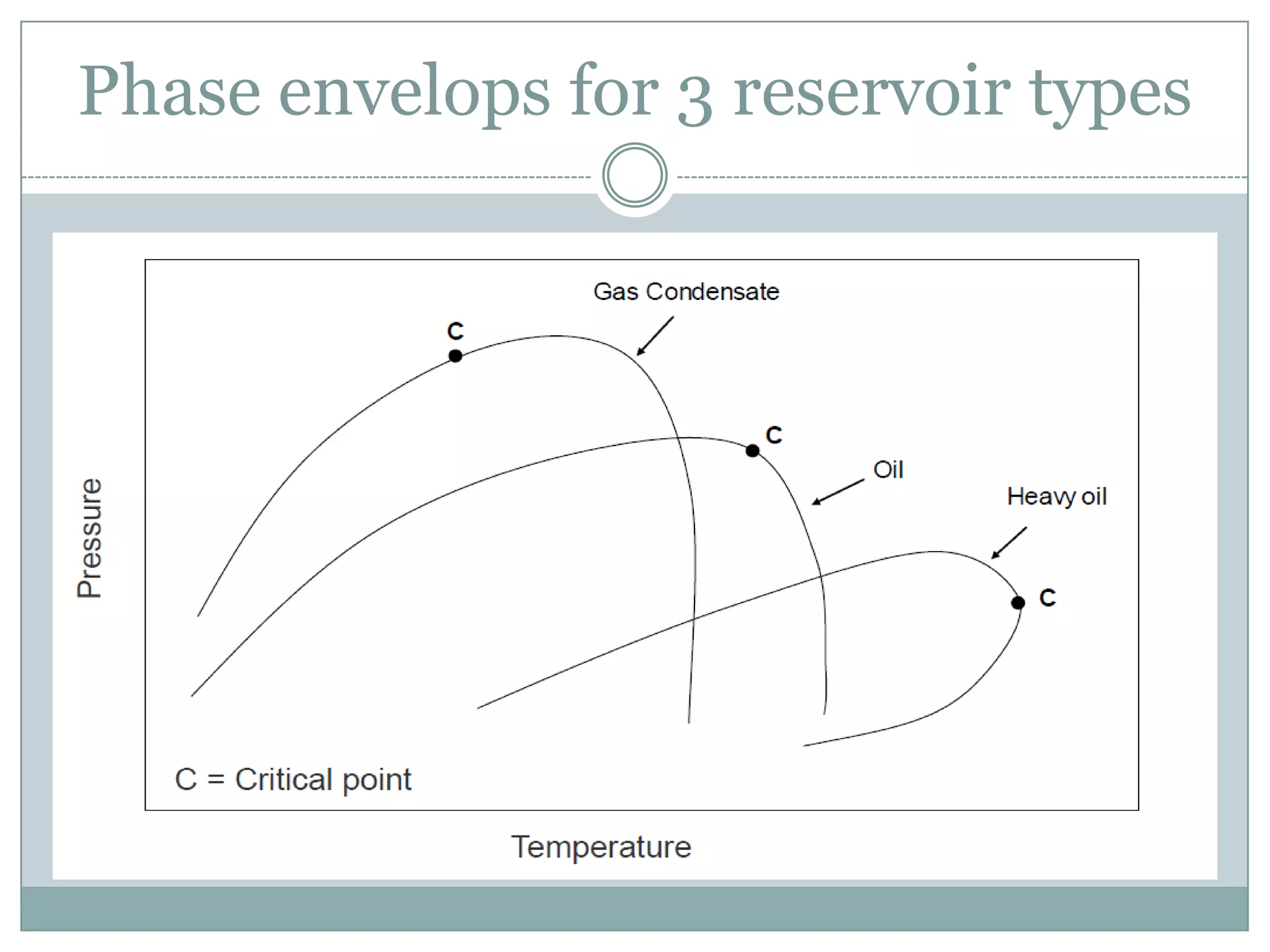 Phase envelops for 3 reservoir types

Gas Condensate

C

C

Oil

Heavy oil

C

Pressure

C = Critical point

Temperature